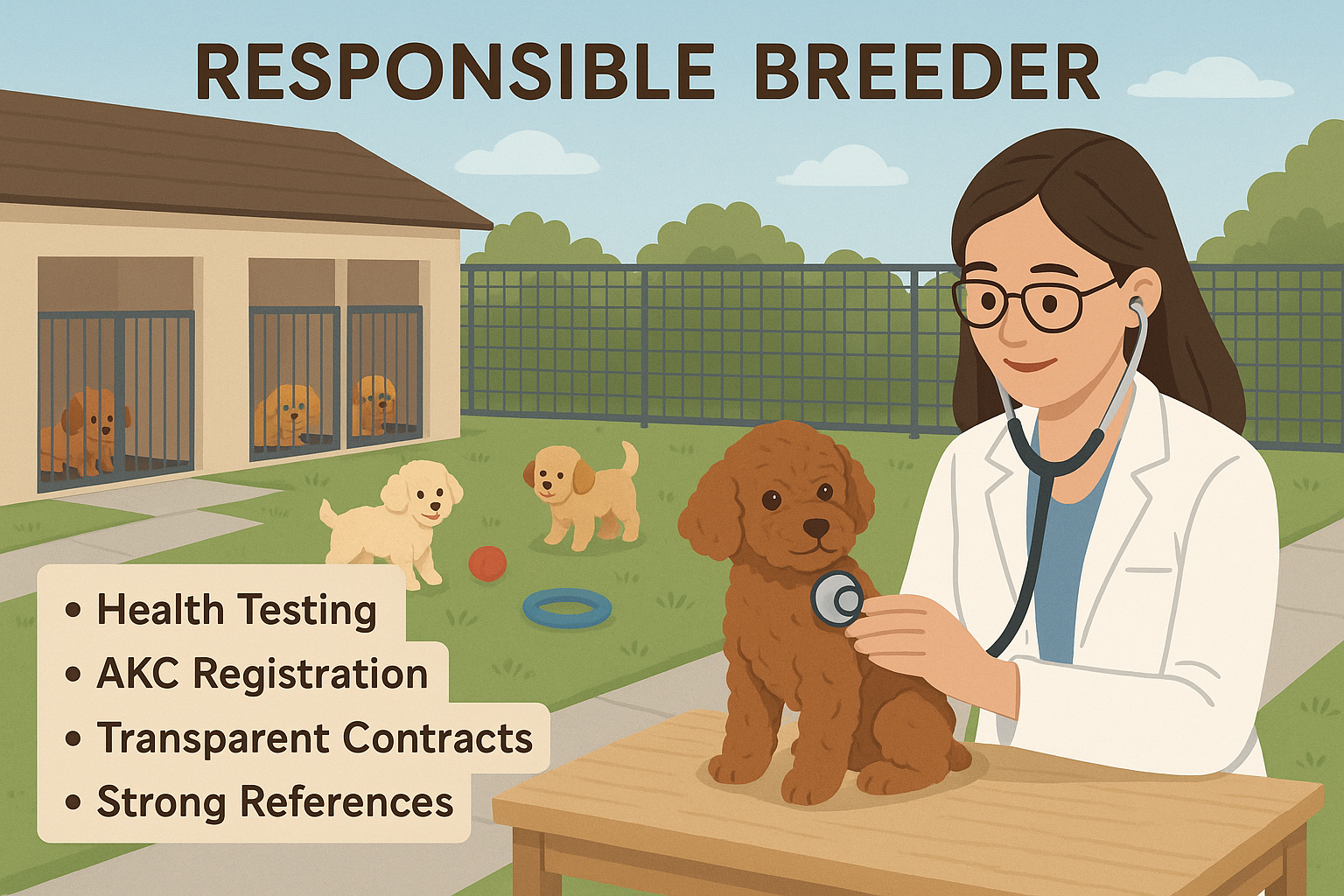 RESPONSIBLE BREEDER

• Health Testing
• AKC Registration
• Transparent Contracts
• Strong References